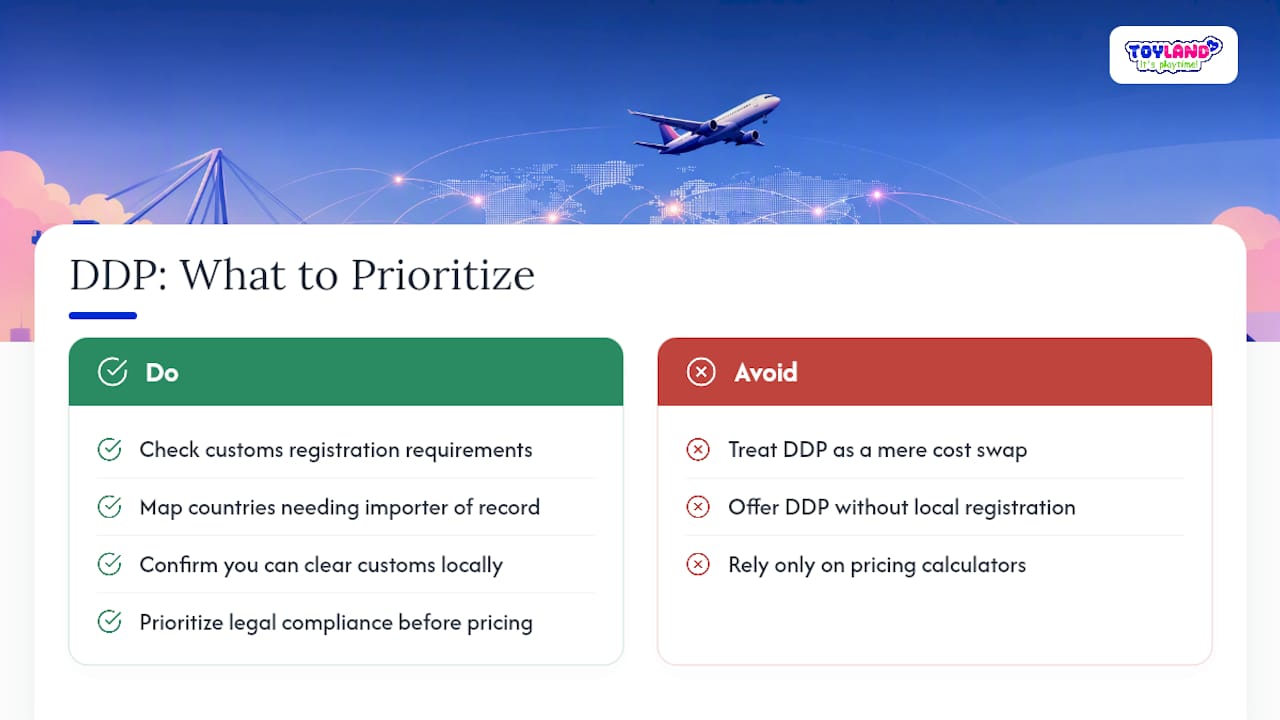 TOYLAND
It's playtime!

DDP: What to Prioritize

Do

Check customs registration requirements

Map countries needing importer of record

Confirm you can clear customs locally

Prioritize legal compliance before pricing

Avoid

Treat DDP as a mere cost swap

Offer DDP without local registration

Rely only on pricing calculators